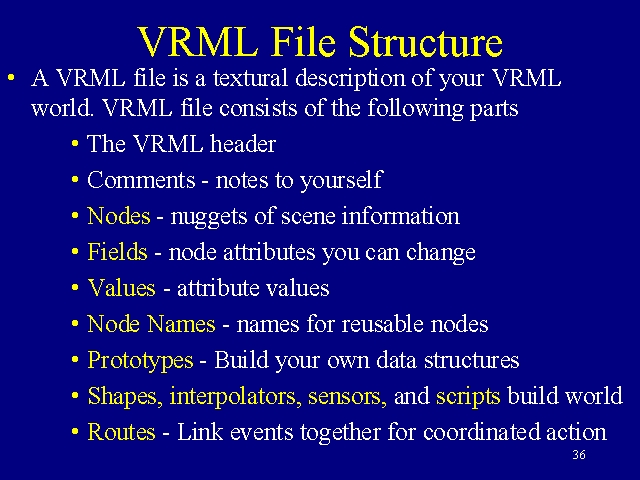 VRML File Structure

• A VRML file is a textural description of your VRML world. VRML file consists of the following parts

• The VRML header
• Comments - notes to yourself
• Nodes - nuggets of scene information
• Fields - node attributes you can change
• Values - attribute values
• Node Names - names for reusable nodes
• Prototypes - Build your own data structures
• Shapes, interpolators, sensors, and scripts build world
• Routes - Link events together for coordinated action

36